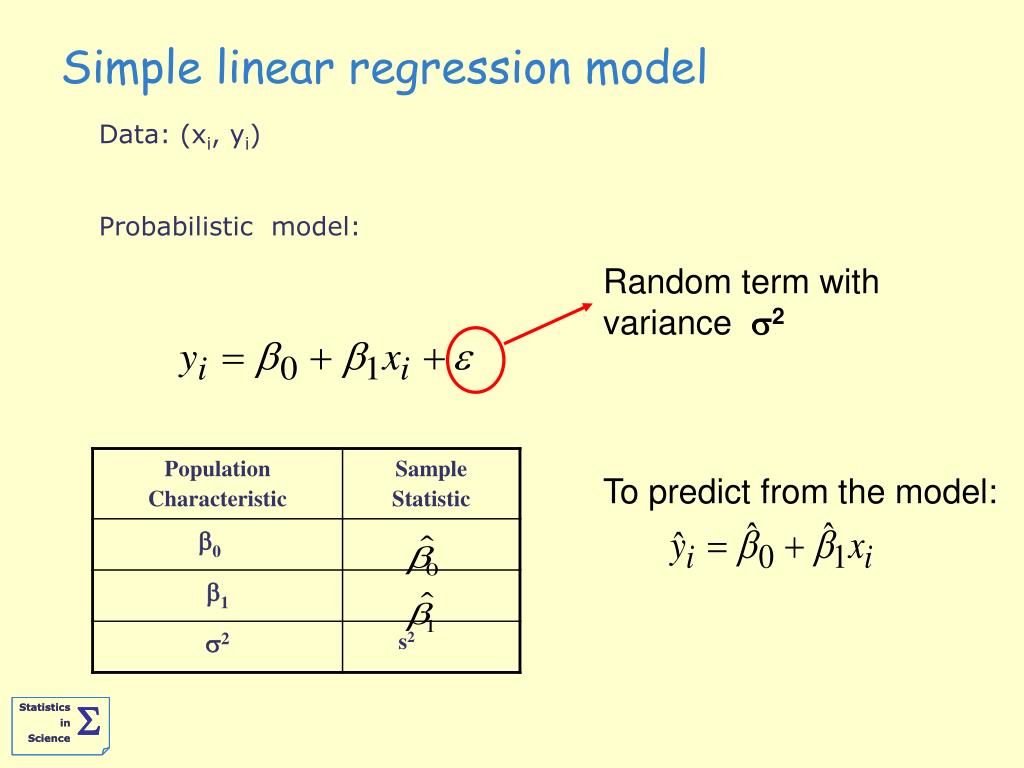 Simple linear regression model

Data: ($x_i$, $y_i$)

Probabilistic model:

$y_i = \beta_0 + \beta_1 x_i + \varepsilon$

Random term with variance $\sigma^2$

| Population Characteristic | Sample Statistic |
|---|---|
| $\beta_0$ | $\hat{\beta}_0$ |
| $\beta_1$ | $\hat{\beta}_1$ |
| $\sigma^2$ | $s^2$ |

To predict from the model:

$\hat{y}_i = \hat{\beta}_0 + \hat{\beta}_1 x_i$

Statistics in Science $\Sigma$